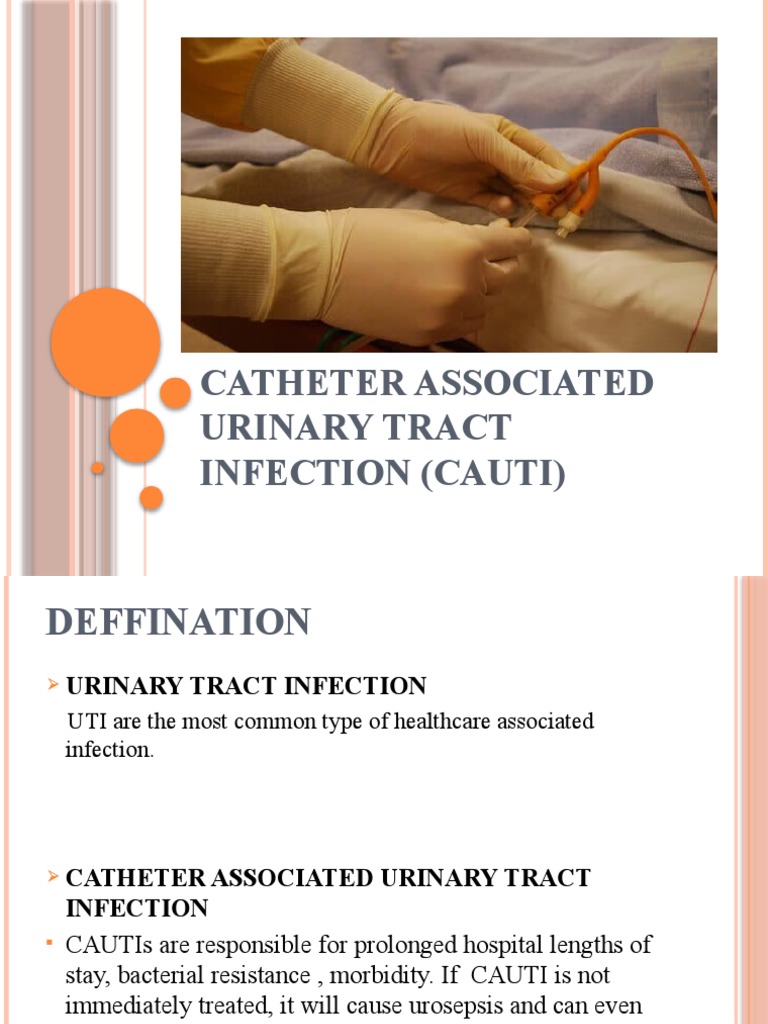 CATHETER ASSOCIATED URINARY TRACT INFECTION (CAUTI)

DEFFINATION

URINARY TRACT INFECTION

UTI are the most common type of healthcare associated infection.

CATHETER ASSOCIATED URINARY TRACT INFECTION

CAUTIs are responsible for prolonged hospital lengths of stay, bacterial resistance , morbidity. If CAUTI is not immediately treated, it will cause urosepsis and can even